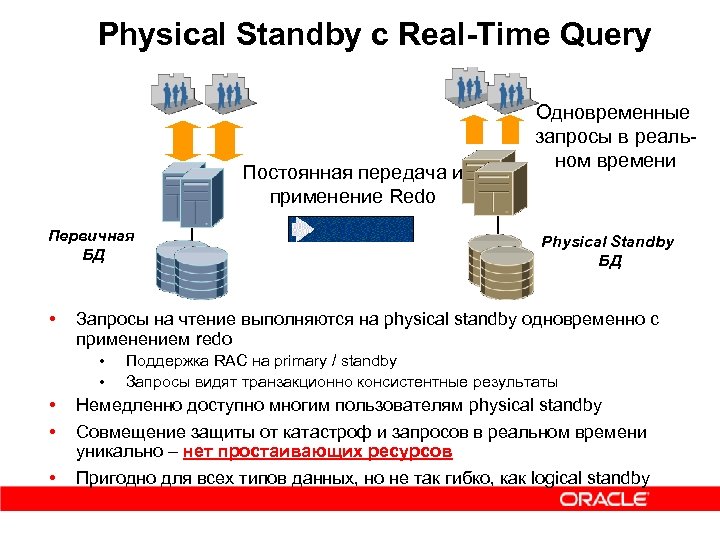 Physical Standby с Real-Time Query

Первичная БД

Постоянная передача и применение Redo

Одновременные запросы в реальном времени

Physical Standby БД

• Запросы на чтение выполняются на physical standby одновременно с применением redo
  • Поддержка RAC на primary / standby
  • Запросы видят транзакционно консистентные результаты
• Немедленно доступно многим пользователям physical standby
• Совмещение защиты от катастроф и запросов в реальном времени уникально – нет простаивающих ресурсов
• Пригодно для всех типов данных, но не так гибко, как logical standby

ORACLE